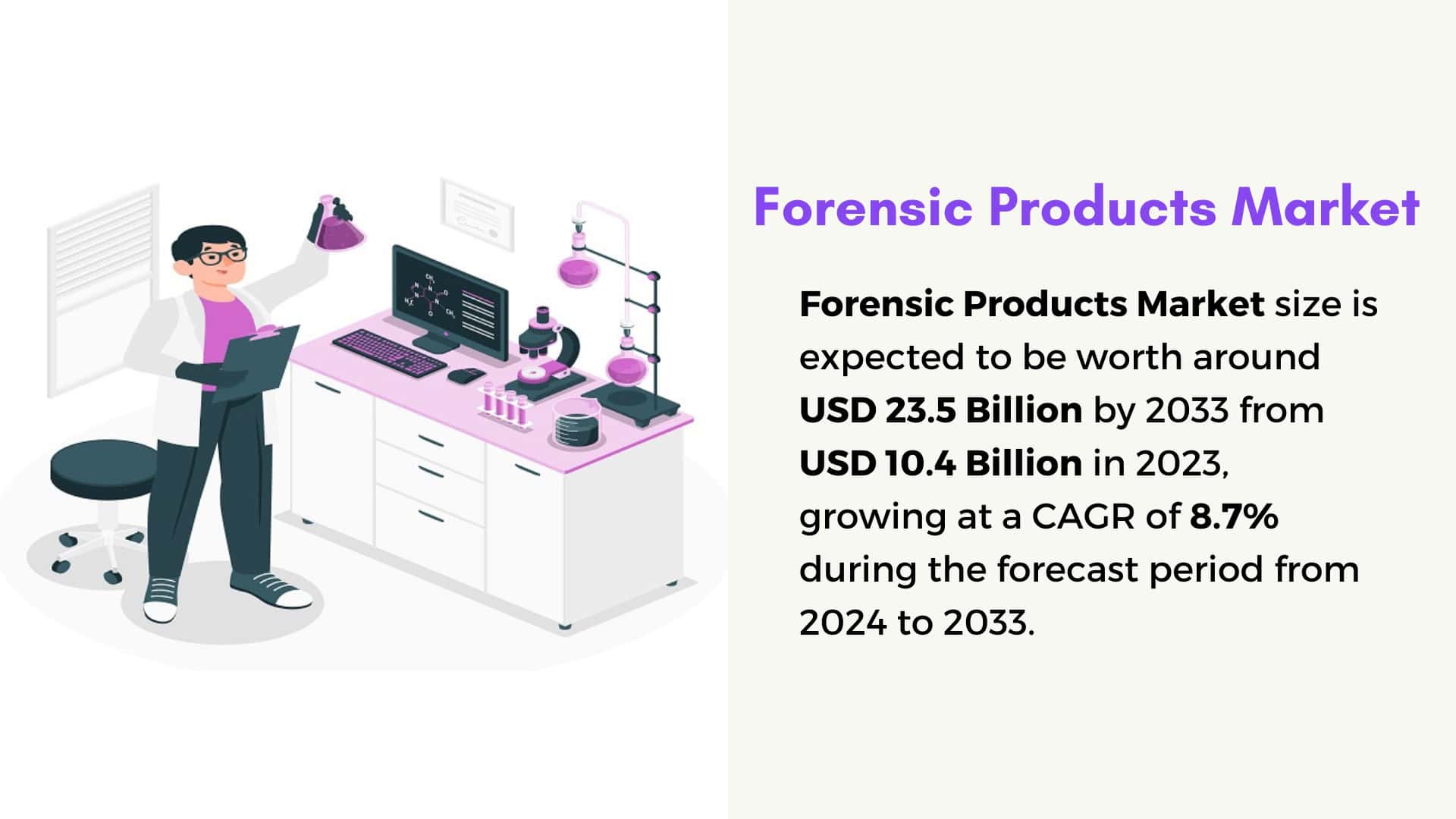 Forensic Products Market

Forensic Products Market size is expected to be worth around USD 23.5 Billion by 2033 from USD 10.4 Billion in 2023, growing at a CAGR of 8.7% during the forecast period from 2024 to 2033.